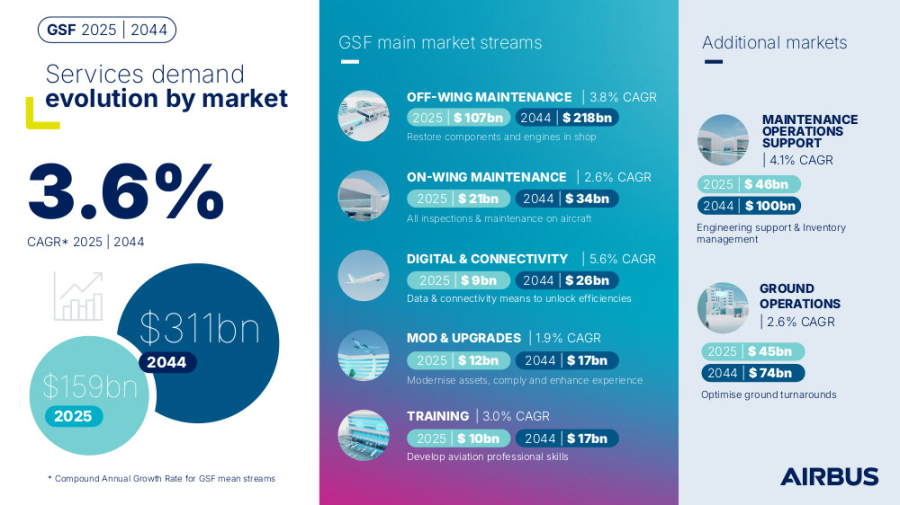 GSF 2025 | 2044

Services demand evolution by market

3.6%

CAGR* 2025 | 2044

$311bn
2044

$159bn
2025

* Compound Annual Growth Rate for GSF mean streams

GSF main market streams

OFF-WING MAINTENANCE | 3.8% CAGR
2025 | $ 107bn 2044 | $ 218bn
Restore components and engines in shop

ON-WING MAINTENANCE | 2.6% CAGR
2025 | $ 21bn 2044 | $ 34bn
All inspections & maintenance on aircraft

DIGITAL & CONNECTIVITY | 5.6% CAGR
2025 | $ 9bn 2044 | $ 26bn
Data & connectivity means to unlock efficiencies

MOD & UPGRADES | 1.9% CAGR
2025 | $ 12bn 2044 | $ 17bn
Modernise assets, comply and enhance experience

TRAINING | 3.0% CAGR
2025 | $ 10bn 2044 | $ 17bn
Develop aviation professional skills

Additional markets

MAINTENANCE OPERATIONS SUPPORT
| 4.1% CAGR
2025 | $ 46bn
2044 | $ 100bn
Engineering support & Inventory management

GROUND OPERATIONS
| 2.6% CAGR
2025 | $ 45bn
2044 | $ 74bn
Optimise ground turnarounds

AIRBUS